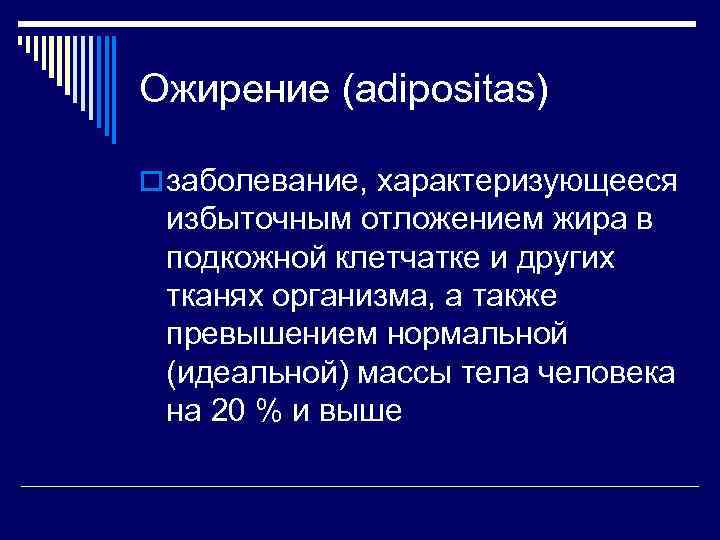 Ожирение (adipositas)

заболевание, характеризующееся избыточным отложением жира в подкожной клетчатке и других тканях организма, а также превышением нормальной (идеальной) массы тела человека на 20 % и выше